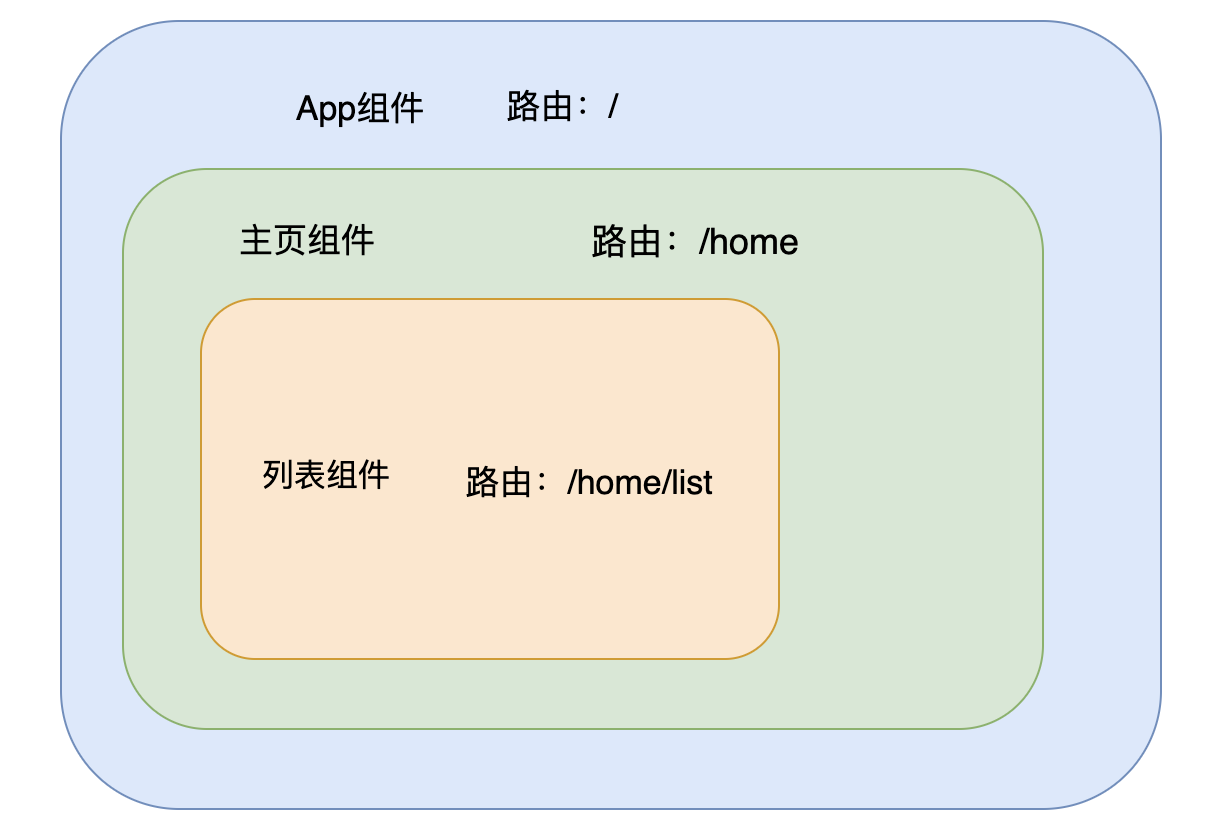 App组件 路由：/

主页组件 路由：/home

列表组件 路由：/home/list